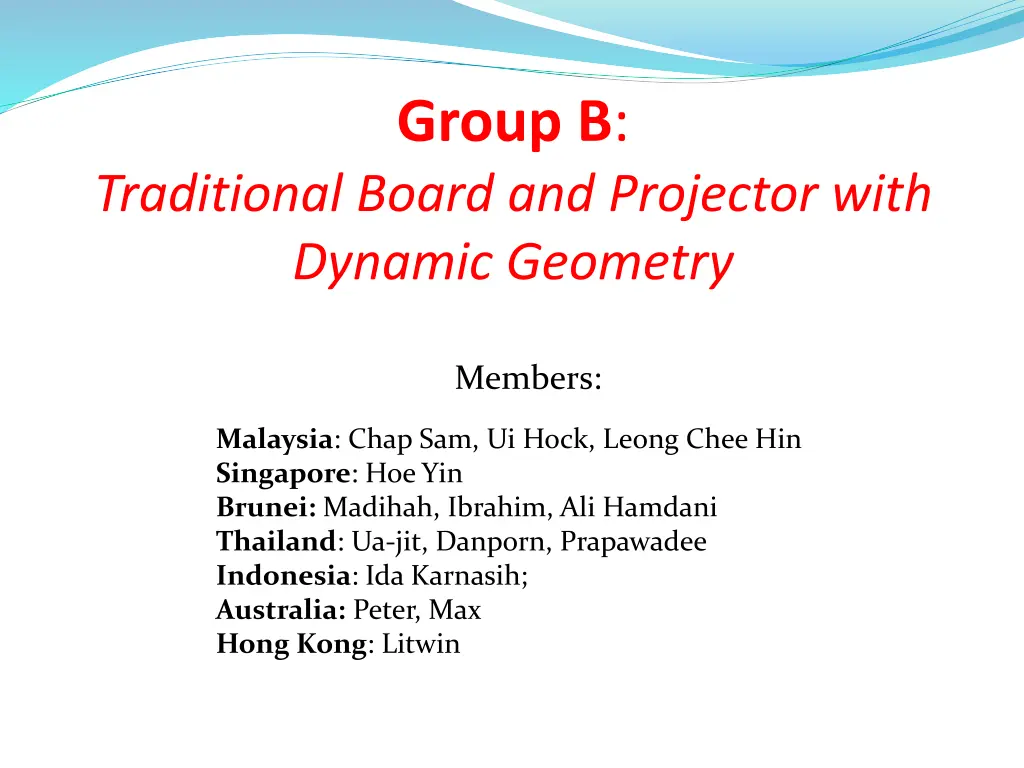 Group B:
Traditional Board and Projector with Dynamic Geometry

Members:

Malaysia: Chap Sam, Ui Hock, Leong Chee Hin
Singapore: Hoe Yin
Brunei: Madihah, Ibrahim, Ali Hamdani
Thailand: Ua-jit, Danporn, Prapawadee
Indonesia: Ida Karnasih;
Australia: Peter, Max
Hong Kong: Litwin